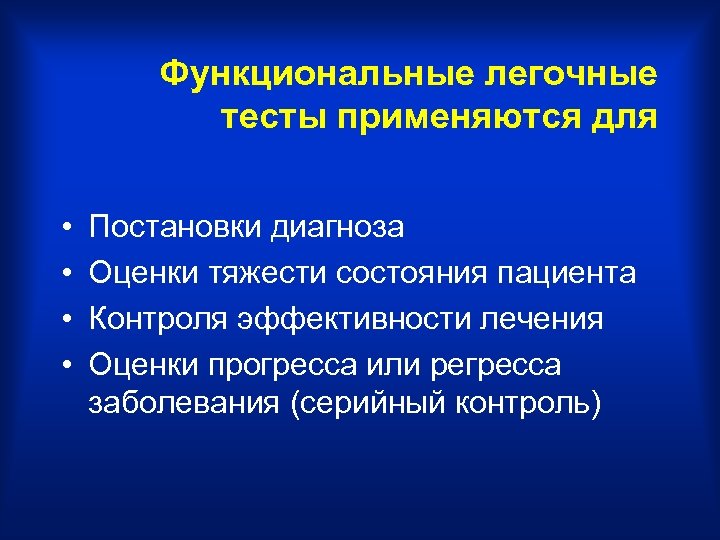 Функциональные легочные тесты применяются для

• Постановки диагноза
• Оценки тяжести состояния пациента
• Контроля эффективности лечения
• Оценки прогресса или регресса заболевания (серийный контроль)